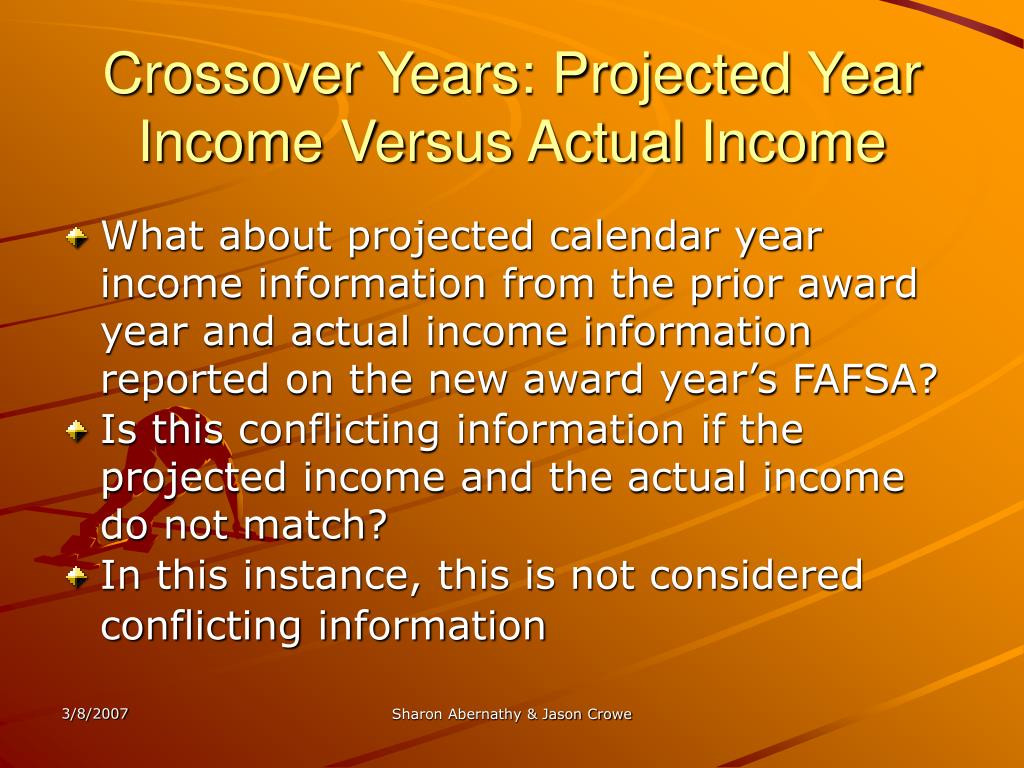 Crossover Years: Projected Year Income Versus Actual Income

What about projected calendar year income information from the prior award year and actual income information reported on the new award year's FAFSA?

Is this conflicting information if the projected income and the actual income do not match?

In this instance, this is not considered conflicting information

3/8/2007

Sharon Abernathy & Jason Crowe